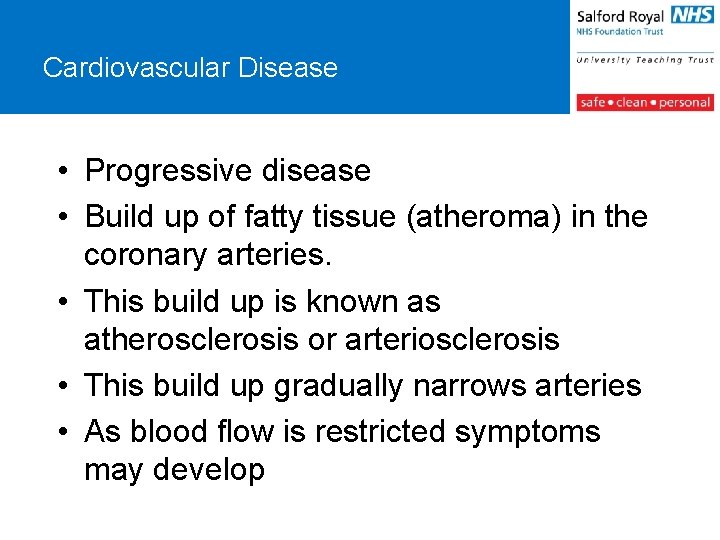 Cardiovascular Disease

Salford Royal NHS
NHS Foundation Trust
University Teaching Trust
safe • clean • personal

• Progressive disease
• Build up of fatty tissue (atheroma) in the coronary arteries.
• This build up is known as atherosclerosis or arteriosclerosis
• This build up gradually narrows arteries
• As blood flow is restricted symptoms may develop